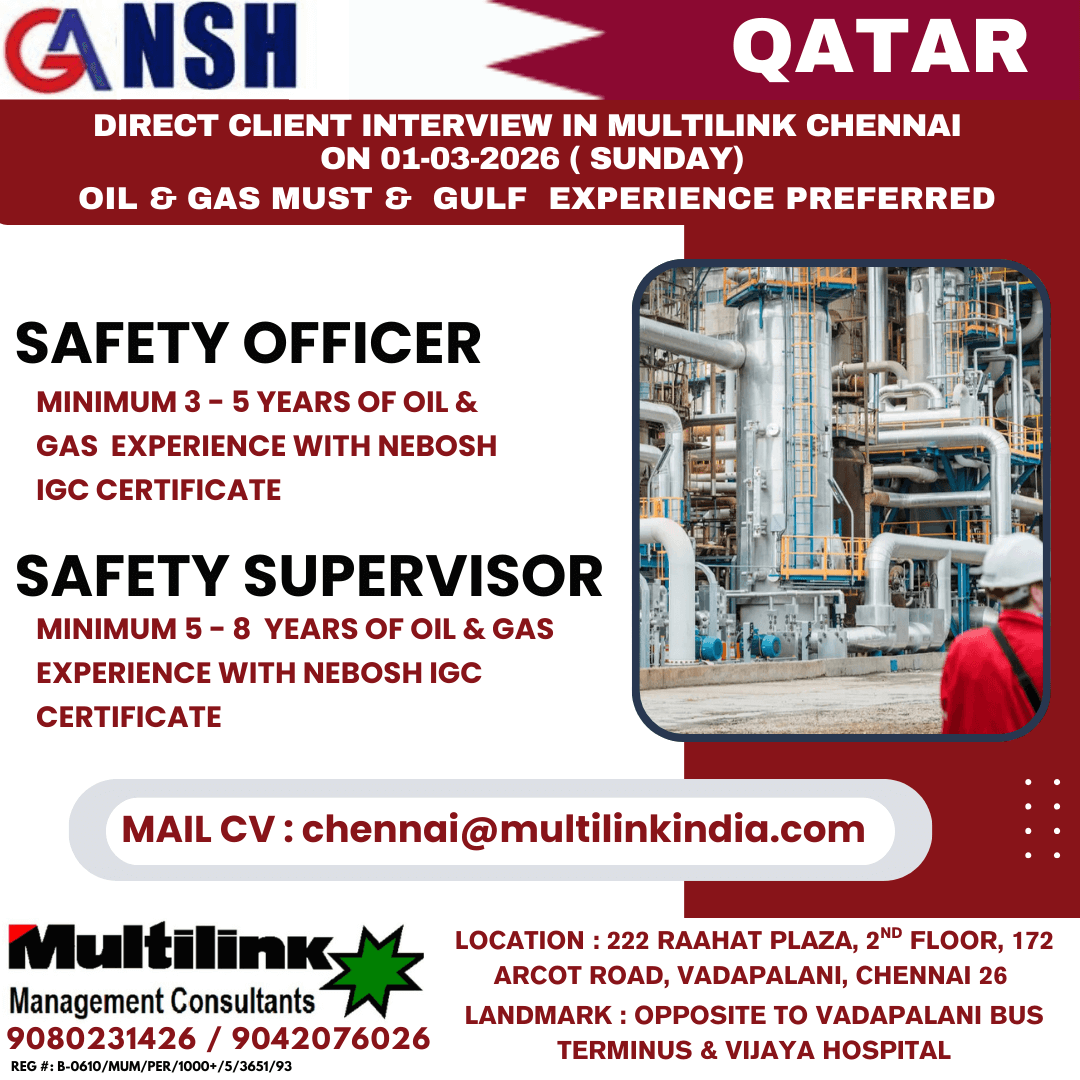 GANSH

QATAR

DIRECT CLIENT INTERVIEW IN MULTILINK CHENNAI ON 01-03-2026 ( SUNDAY)
OIL & GAS MUST & GULF EXPERIENCE PREFERRED

SAFETY OFFICER
MINIMUM 3 - 5 YEARS OF OIL & GAS EXPERIENCE WITH NEBOSH IGC CERTIFICATE

SAFETY SUPERVISOR
MINIMUM 5 - 8 YEARS OF OIL & GAS EXPERIENCE WITH NEBOSH IGC CERTIFICATE

MAIL CV : chennai@multilinkindia.com

Multilink
Management Consultants
9080231426 / 9042076026
REG #: B-0610/MUM/PER/1000+/5/3651/93

LOCATION : 222 RAAHAT PLAZA, 2$^{ND}$ FLOOR, 172 ARCOT ROAD, VADAPALANI, CHENNAI 26
LANDMARK : OPPOSITE TO VADAPALANI BUS TERMINUS & VIJAYA HOSPITAL